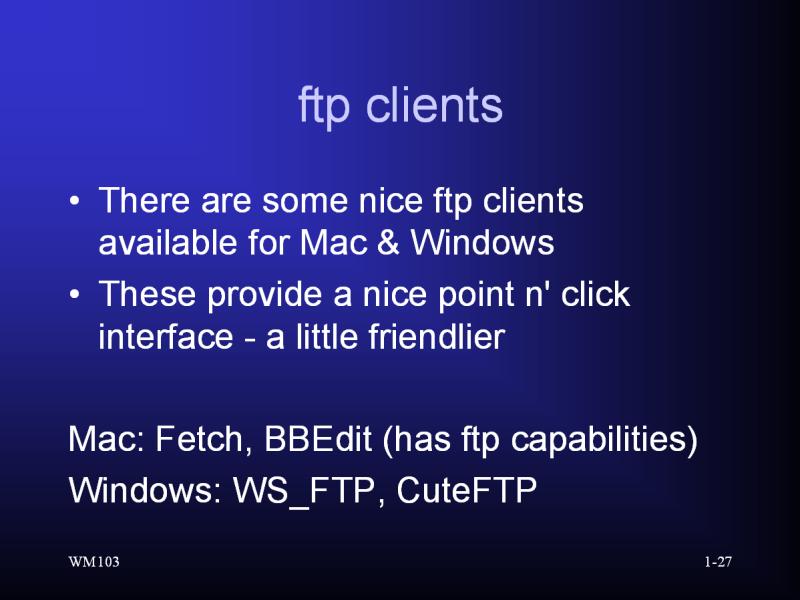 ftp clients

• There are some nice ftp clients available for Mac & Windows
• These provide a nice point n' click interface - a little friendlier

Mac: Fetch, BBEdit (has ftp capabilities)
Windows: WS_FTP, CuteFTP

WM103

1-27